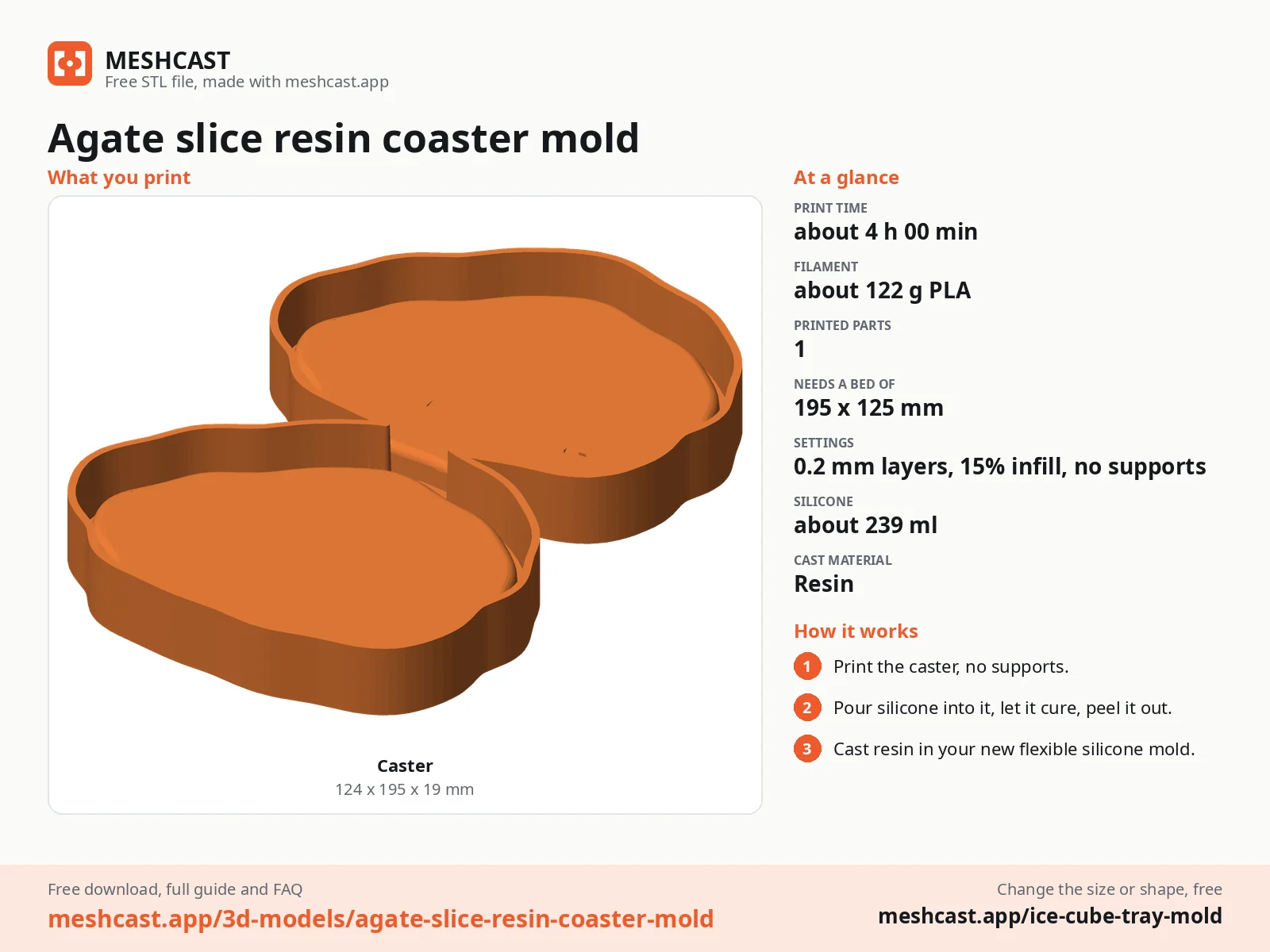 MESHCAST
Free STL file, made with meshcast.app

Agate slice resin coaster mold

What you print

Caster
124 x 195 x 19 mm

At a glance

PRINT TIME
about 4 h 00 min

FILAMENT
about 122 g PLA

PRINTED PARTS
1

NEEDS A BED OF
195 x 125 mm

SETTINGS
0.2 mm layers, 15% infill, no supports

SILICONE
about 239 ml

CAST MATERIAL
Resin

How it works

1 Print the caster, no supports.

2 Pour silicone into it, let it cure, peel it out.

3 Cast resin in your new flexible silicone mold.

Free download, full guide and FAQ
meshcast.app/3d-models/agate-slice-resin-coaster-mold

Change the size or shape, free
meshcast.app/ice-cube-tray-mold